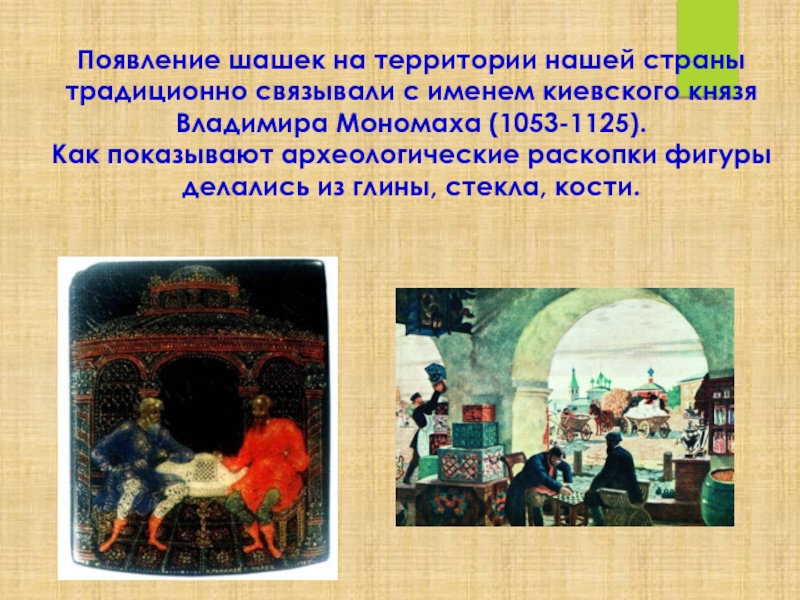 Появление шашек на территории нашей страны традиционно связывали с именем киевского князя Владимира Мономаха (1053-1125).
Как показывают археологические раскопки фигуры делались из глины, стекла, кости.